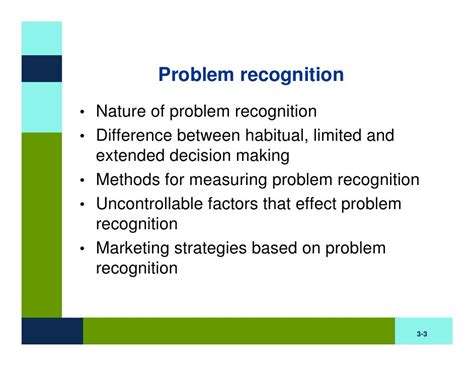 Problem recognition

• Nature of problem recognition
• Difference between habitual, limited and extended decision making
• Methods for measuring problem recognition
• Uncontrollable factors that effect problem recognition
• Marketing strategies based on problem recognition

3-3